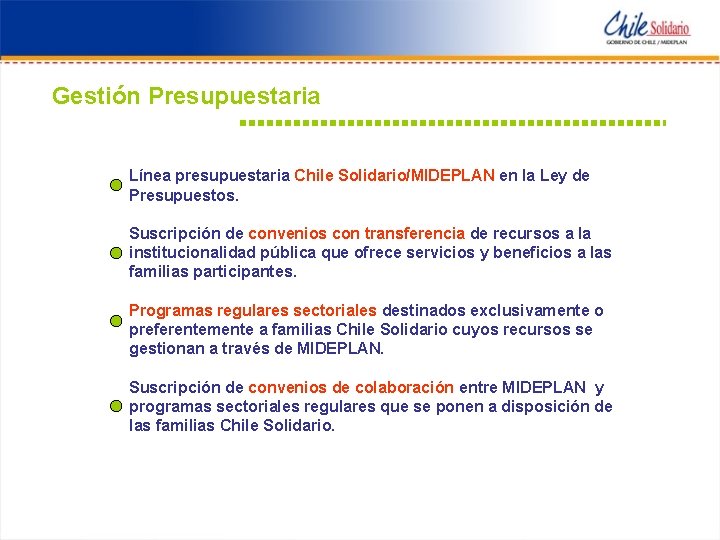 Chile Solidario
GOBIERNO DE CHILE / MIDEPLAN

Gestión Presupuestaria

Línea presupuestaria Chile Solidario/MIDEPLAN en la Ley de Presupuestos.

Suscripción de convenios con transferencia de recursos a la institucionalidad pública que ofrece servicios y beneficios a las familias participantes.

Programas regulares sectoriales destinados exclusivamente o preferentemente a familias Chile Solidario cuyos recursos se gestionan a través de MIDEPLAN.

Suscripción de convenios de colaboración entre MIDEPLAN y programas sectoriales regulares que se ponen a disposición de las familias Chile Solidario.